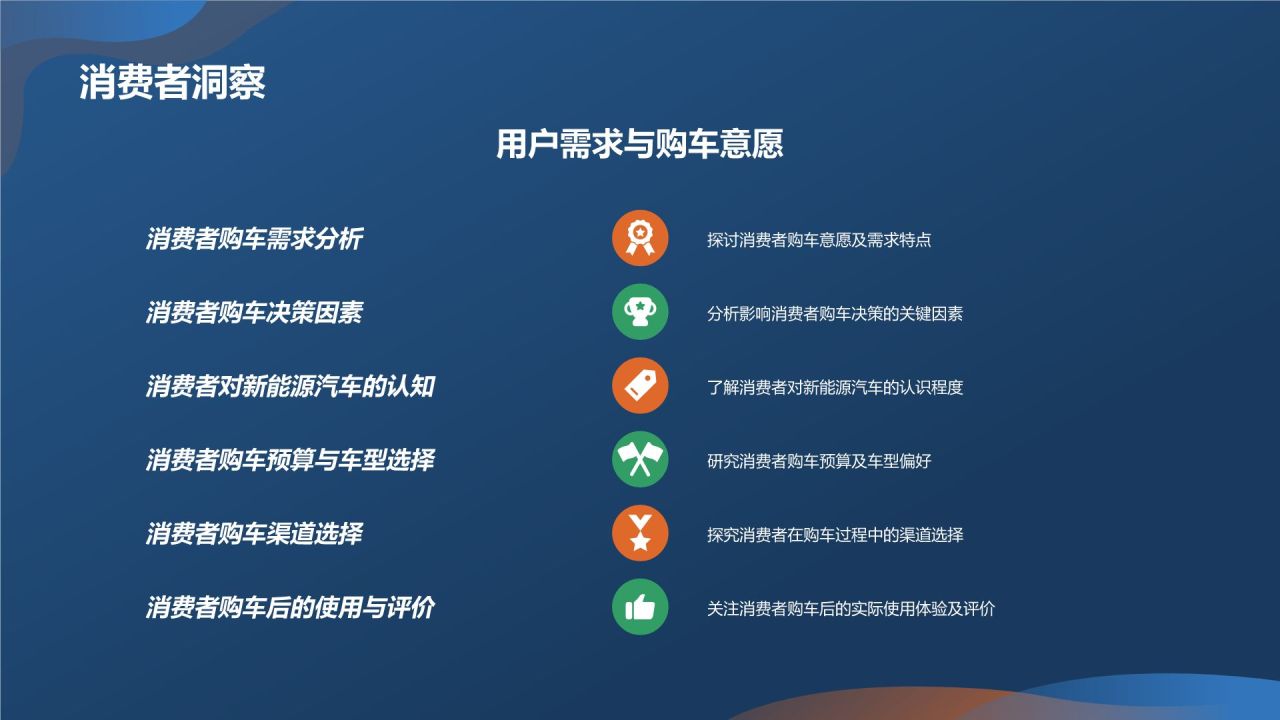 消费者洞察

用户需求与购车意愿

消费者购车需求分析
探讨消费者购车意愿及需求特点

消费者购车决策因素
分析影响消费者购车决策的关键因素

消费者对新能源汽车的认知
了解消费者对新能源汽车的认识程度

消费者购车预算与车型选择
研究消费者购车预算及车型偏好

消费者购车渠道选择
探究消费者在购车过程中的渠道选择

消费者购车后的使用与评价
关注消费者购车后的实际使用体验及评价